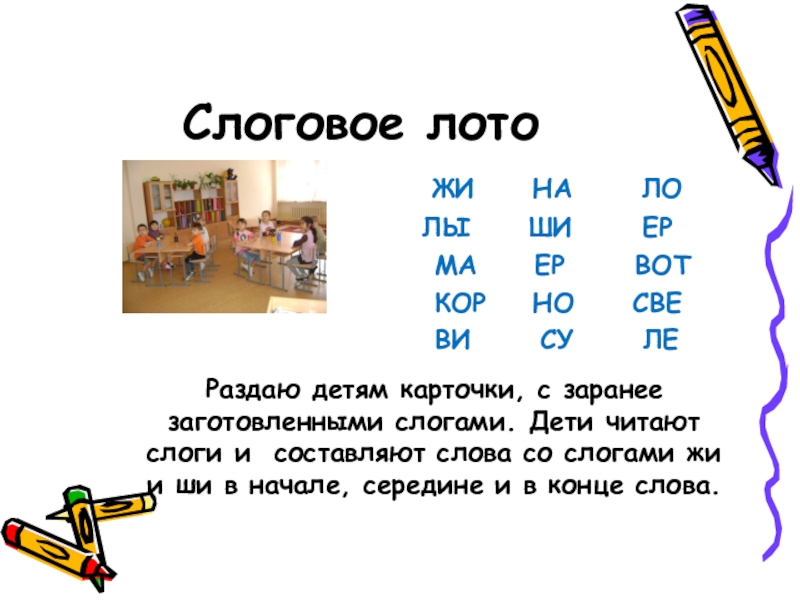 Слоговое лото

ЖИ НА ЛО
ЛЫ ШИ ЕР
МА ЕР ВОТ
КОР НО СВЕ
ВИ СУ ЛЕ

Раздаю детям карточки, с заранее заготовленными слогами. Дети читают слоги и составляют слова со слогами жи и ши в начале, середине и в конце слова.